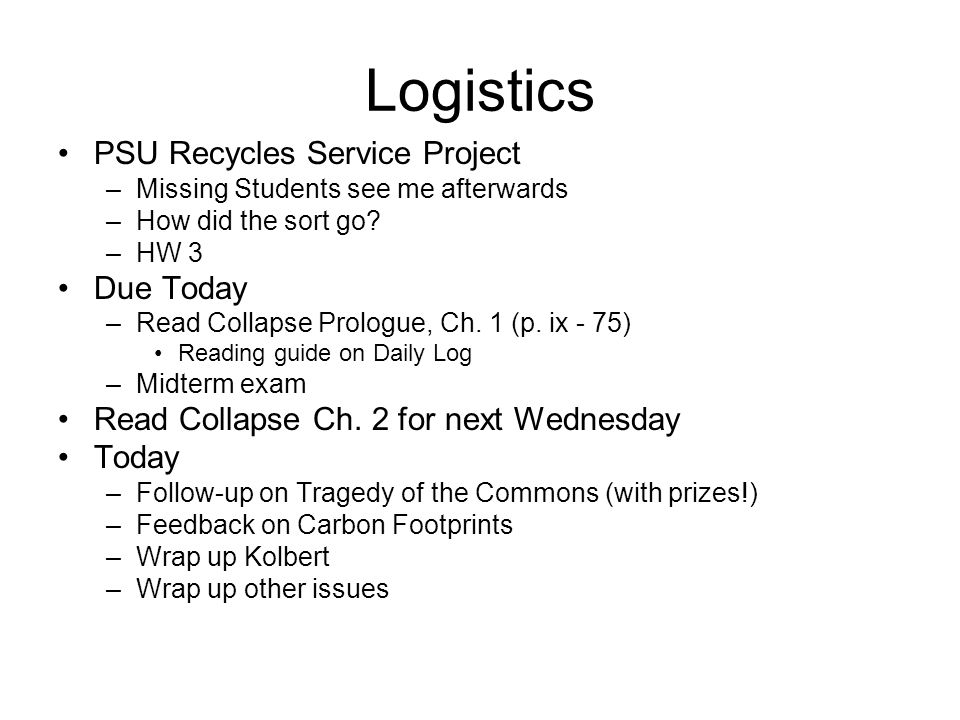 Logistics

• PSU Recycles Service Project
– Missing Students see me afterwards
– How did the sort go?
– HW 3
• Due Today
– Read Collapse Prologue, Ch. 1 (p. ix - 75)
• Reading guide on Daily Log
– Midterm exam
• Read Collapse Ch. 2 for next Wednesday
• Today
– Follow-up on Tragedy of the Commons (with prizes!)
– Feedback on Carbon Footprints
– Wrap up Kolbert
– Wrap up other issues